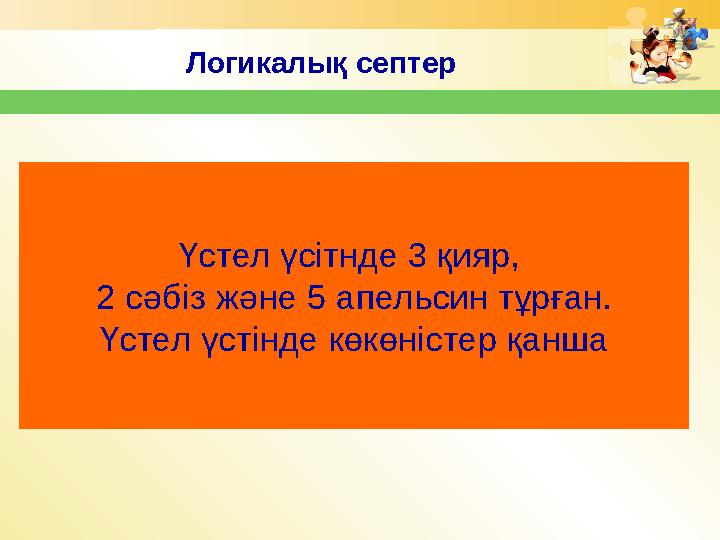 Логикалық септер

Үстел үсітнде 3 қияр,
2 сәбіз және 5 апельсин тұрған.
Үстел үстінде көкөністер қанша